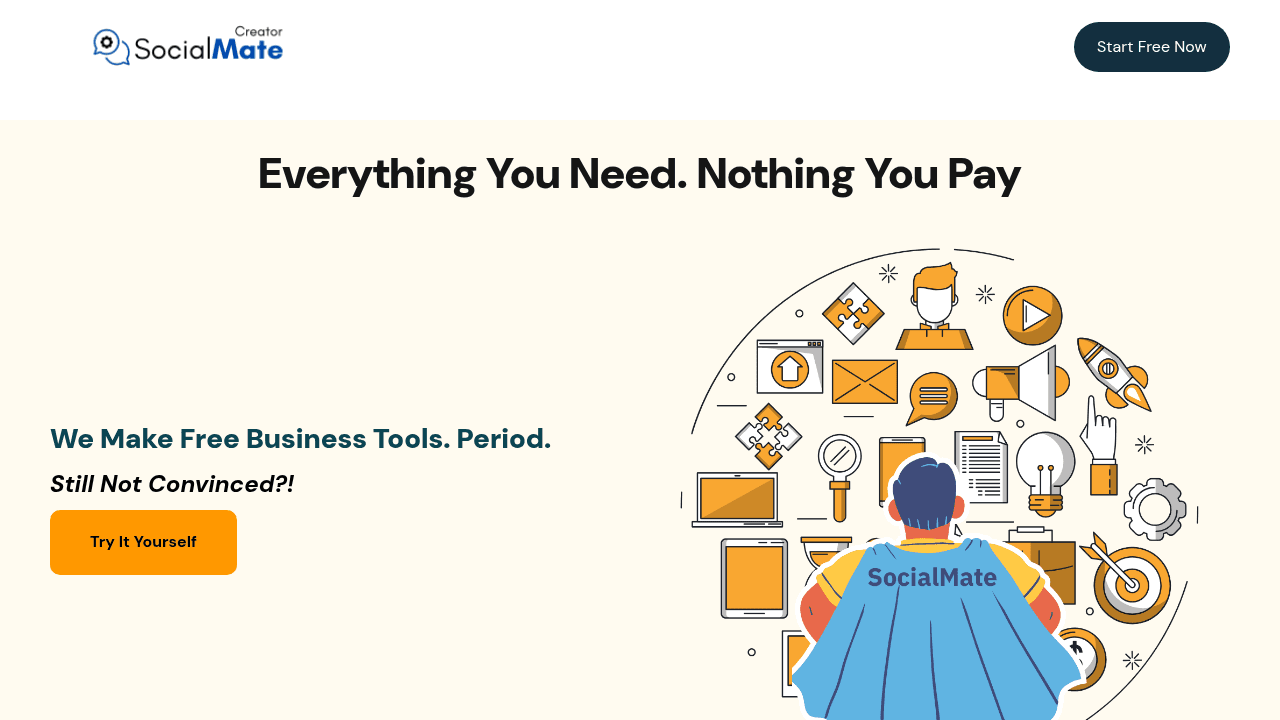 Creator
SocialMate

Start Free Now

Everything You Need. Nothing You Pay

We Make Free Business Tools. Period.

Still Not Convinced?!

Try It Yourself

SocialMate